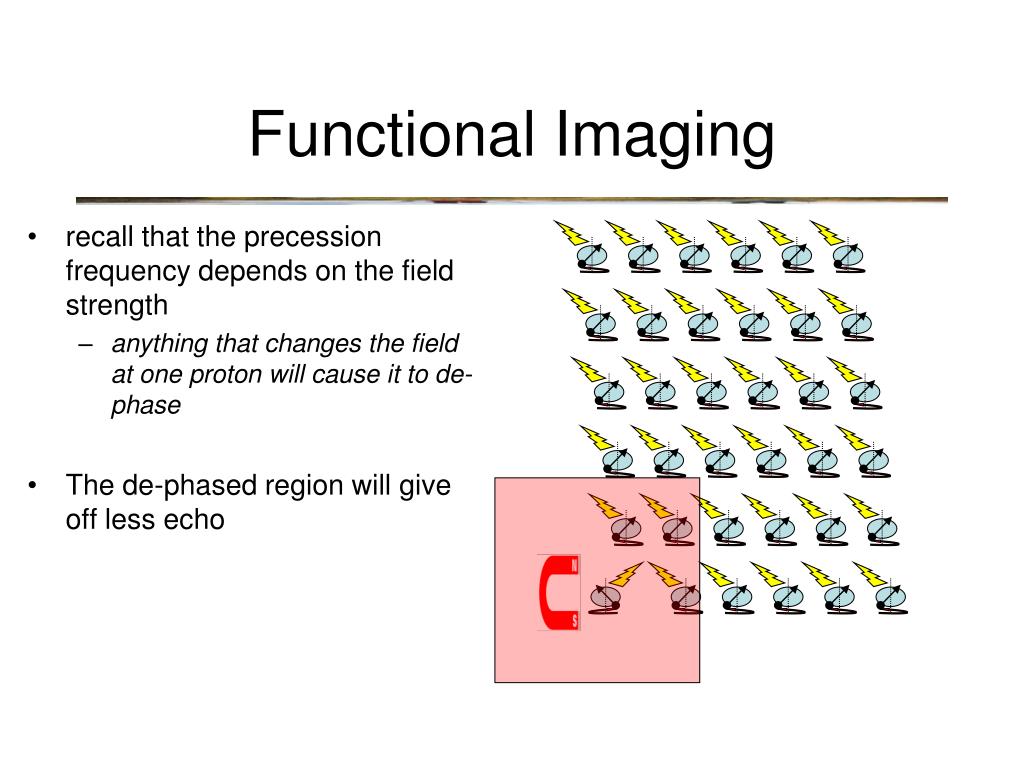 Functional Imaging

• recall that the precession frequency depends on the field strength
– anything that changes the field at one proton will cause it to de-phase

• The de-phased region will give off less echo

N
S